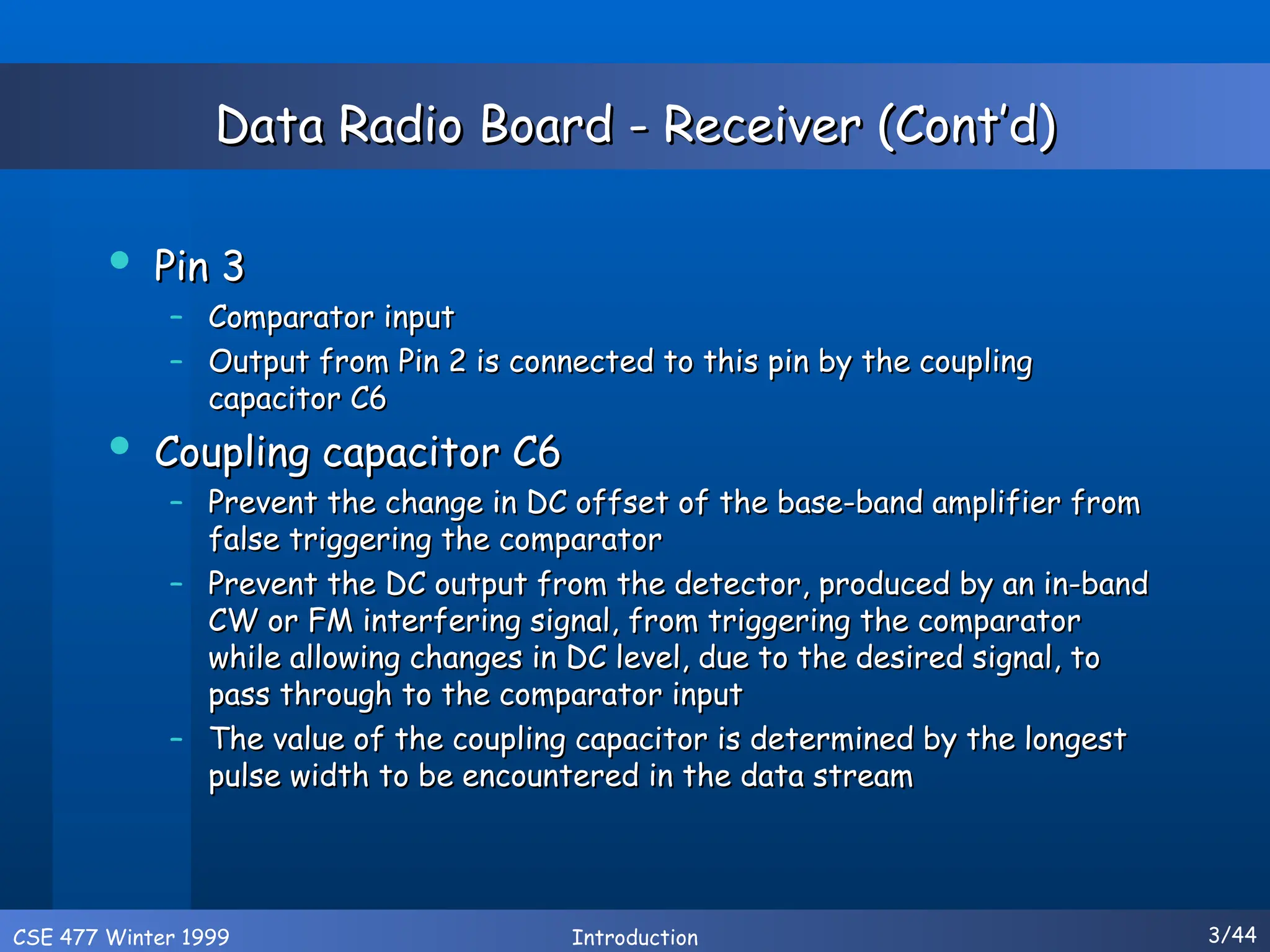 Data Radio Board - Receiver (Cont'd)

• Pin 3
– Comparator input
– Output from Pin 2 is connected to this pin by the coupling capacitor C6

• Coupling capacitor C6
– Prevent the change in DC offset of the base-band amplifier from false triggering the comparator
– Prevent the DC output from the detector, produced by an in-band CW or FM interfering signal, from triggering the comparator while allowing changes in DC level, due to the desired signal, to pass through to the comparator input
– The value of the coupling capacitor is determined by the longest pulse width to be encountered in the data stream

CSE 477 Winter 1999

Introduction

3/44